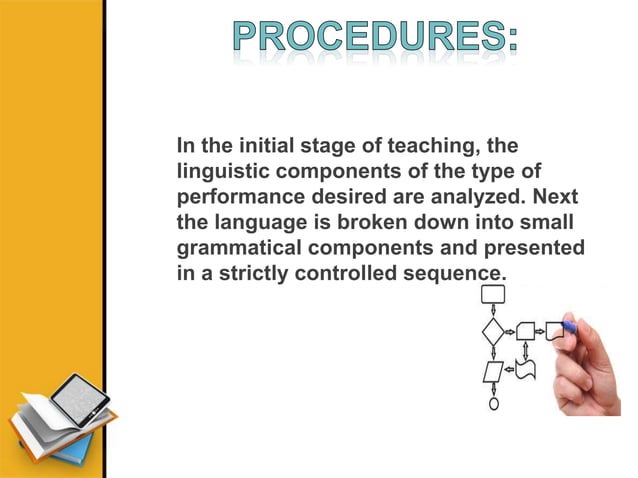 PROCEDURES:

In the initial stage of teaching, the linguistic components of the type of performance desired are analyzed. Next the language is broken down into small grammatical components and presented in a strictly controlled sequence.